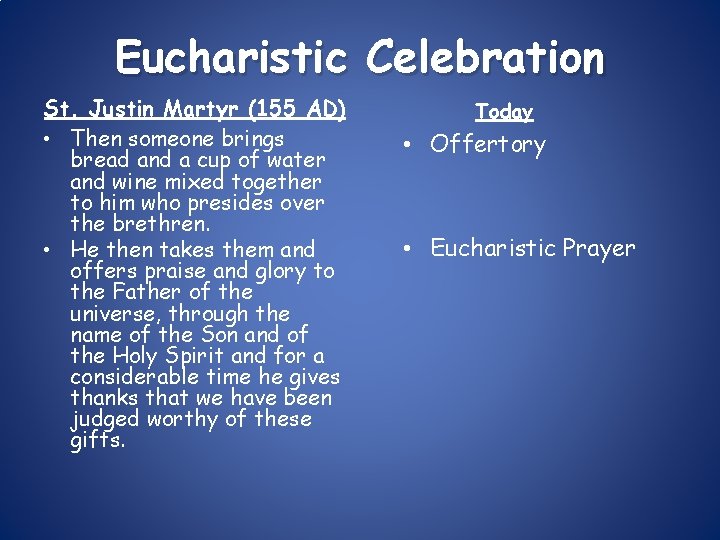 Eucharistic Celebration

St. Justin Martyr (155 AD)

• Then someone brings bread and a cup of water and wine mixed together to him who presides over the brethren.
• He then takes them and offers praise and glory to the Father of the universe, through the name of the Son and of the Holy Spirit and for a considerable time he gives thanks that we have been judged worthy of these gifts.

Today

• Offertory

• Eucharistic Prayer